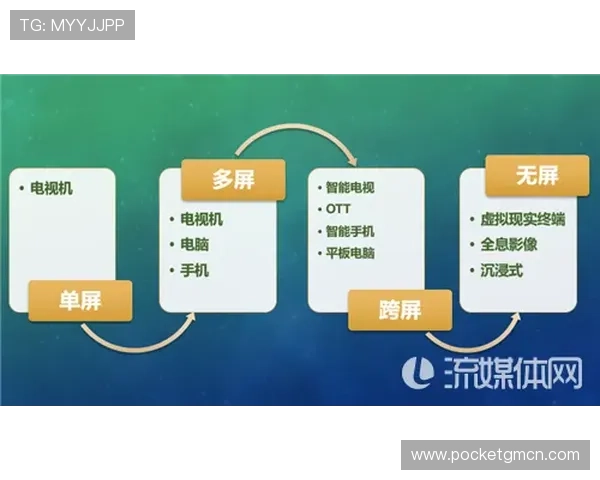 TG: MYYJJPP

• 电视机

单屏

多屏

• 电视机
• 电脑
• 手机

• 智能电视
• OTT
• 智能手机
• 平板电脑

跨屏

无屏

• 虚拟现实终端
• 全息影像
• 沉浸式

流媒体网

www.pocketgmcn.com